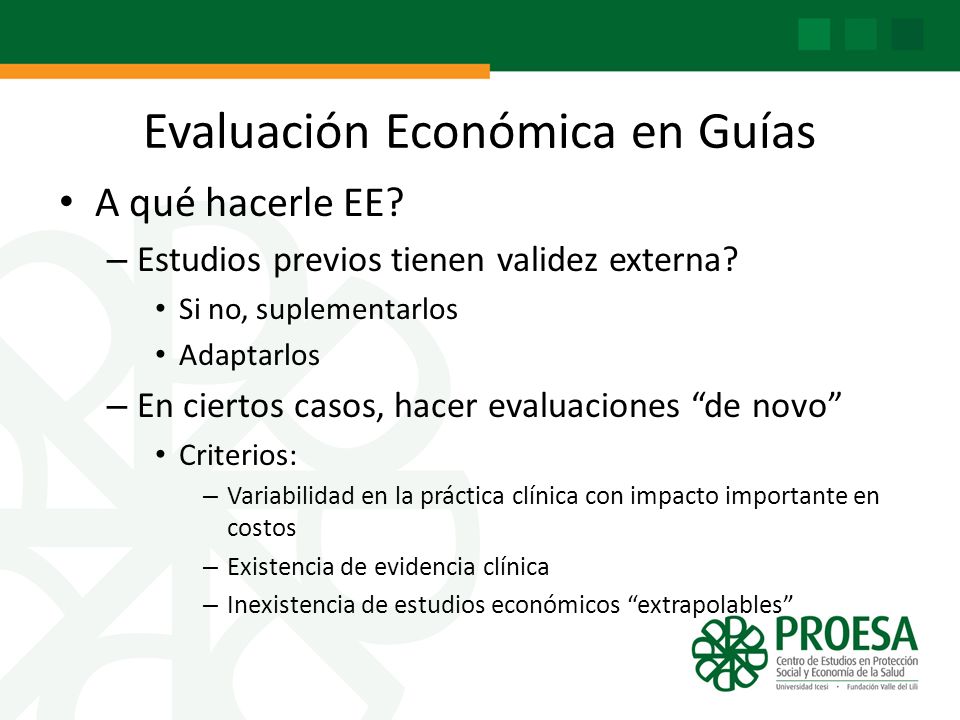 Evaluación Económica en Guías

• A qué hacerle EE?
– Estudios previos tienen validez externa?
• Si no, suplementarlos
• Adaptarlos
– En ciertos casos, hacer evaluaciones “de novo”
• Criterios:
– Variabilidad en la práctica clínica con impacto importante en costos
– Existencia de evidencia clínica
– Inexistencia de estudios económicos “extrapolables”

PROESA
Centro de Estudios en Protección Social y Economía de la Salud
Universidad Icesi · Fundación Valle del Lili